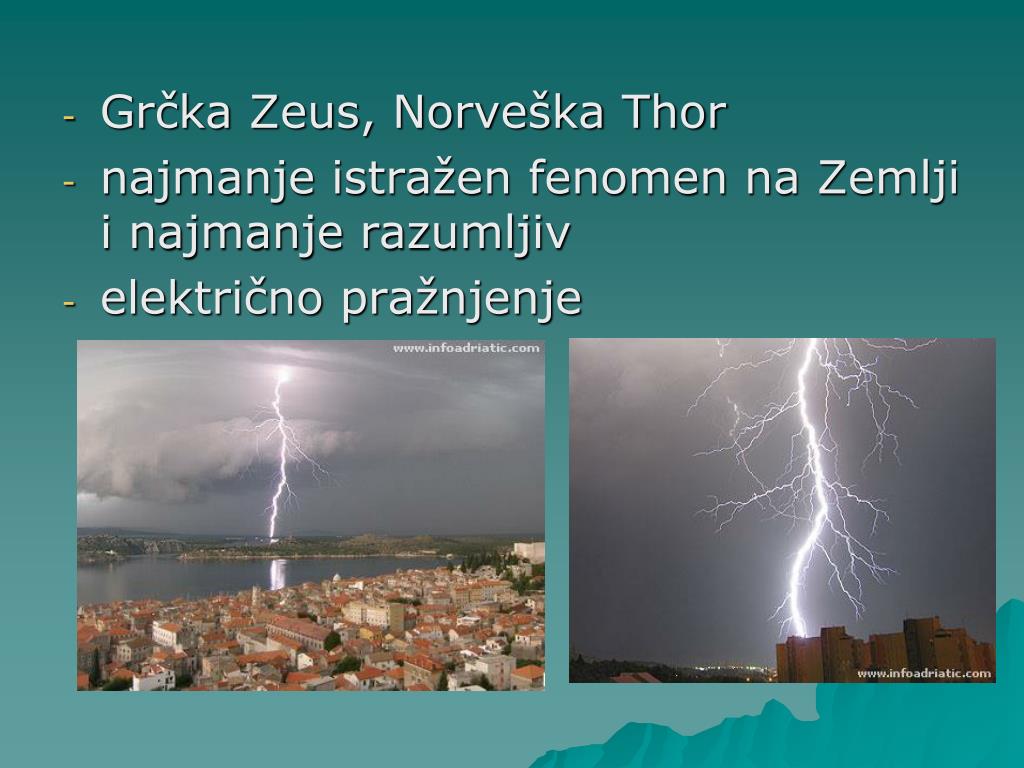 - Grčka Zeus, Norveška Thor
- najmanje istražen fenomen na Zemlji i najmanje razumljiv
- električno pražnjenje

www.infoadriatic.com

www.infoadriatic.com